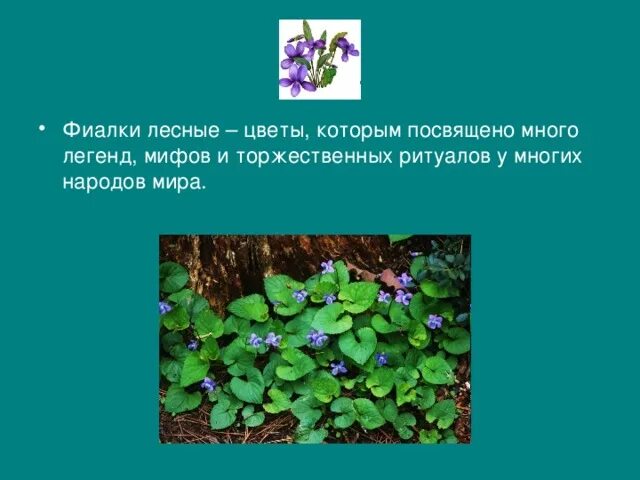 • Фиалки лесные – цветы, которым посвящено много легенд, мифов и торжественных ритуалов у многих народов мира.